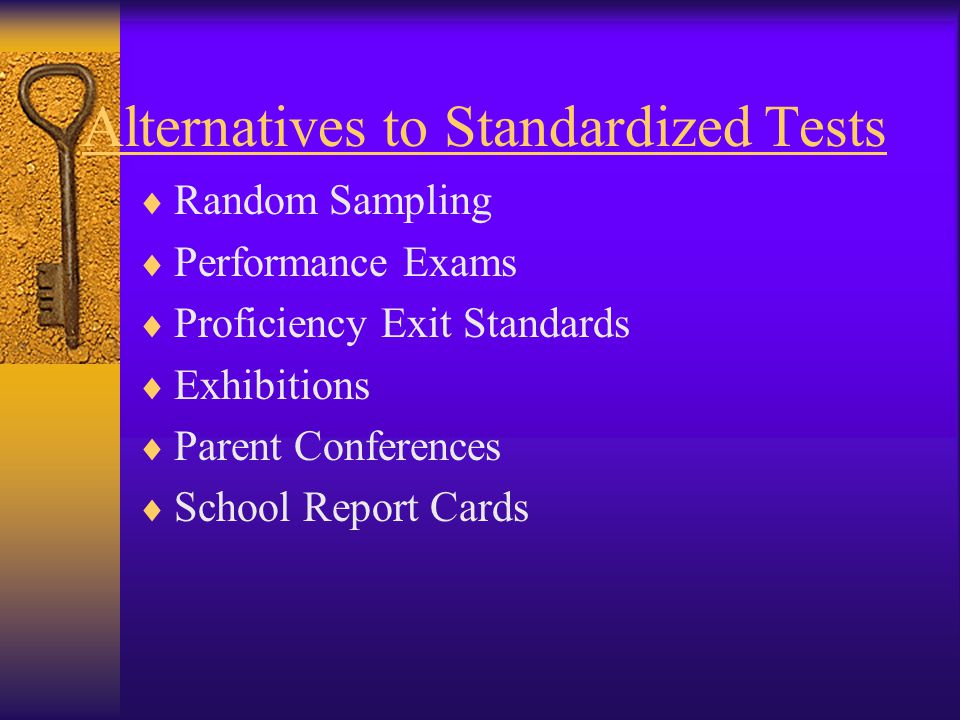 Alternatives to Standardized Tests

♦ Random Sampling
♦ Performance Exams
♦ Proficiency Exit Standards
♦ Exhibitions
♦ Parent Conferences
♦ School Report Cards